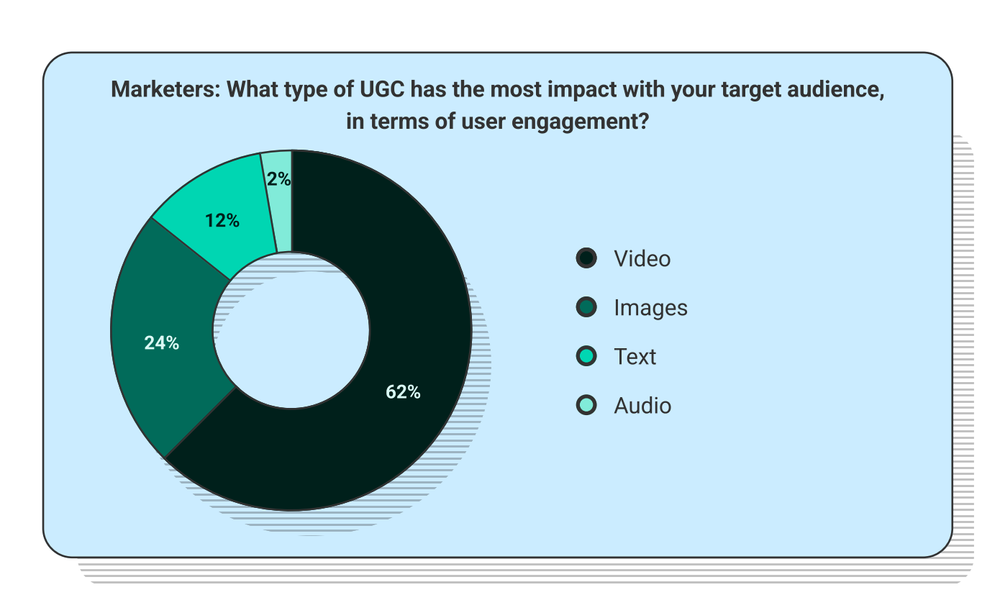 Marketers: What type of UGC has the most impact with your target audience, in terms of user engagement?

2%

12%

24%

62%

Video

Images

Text

Audio